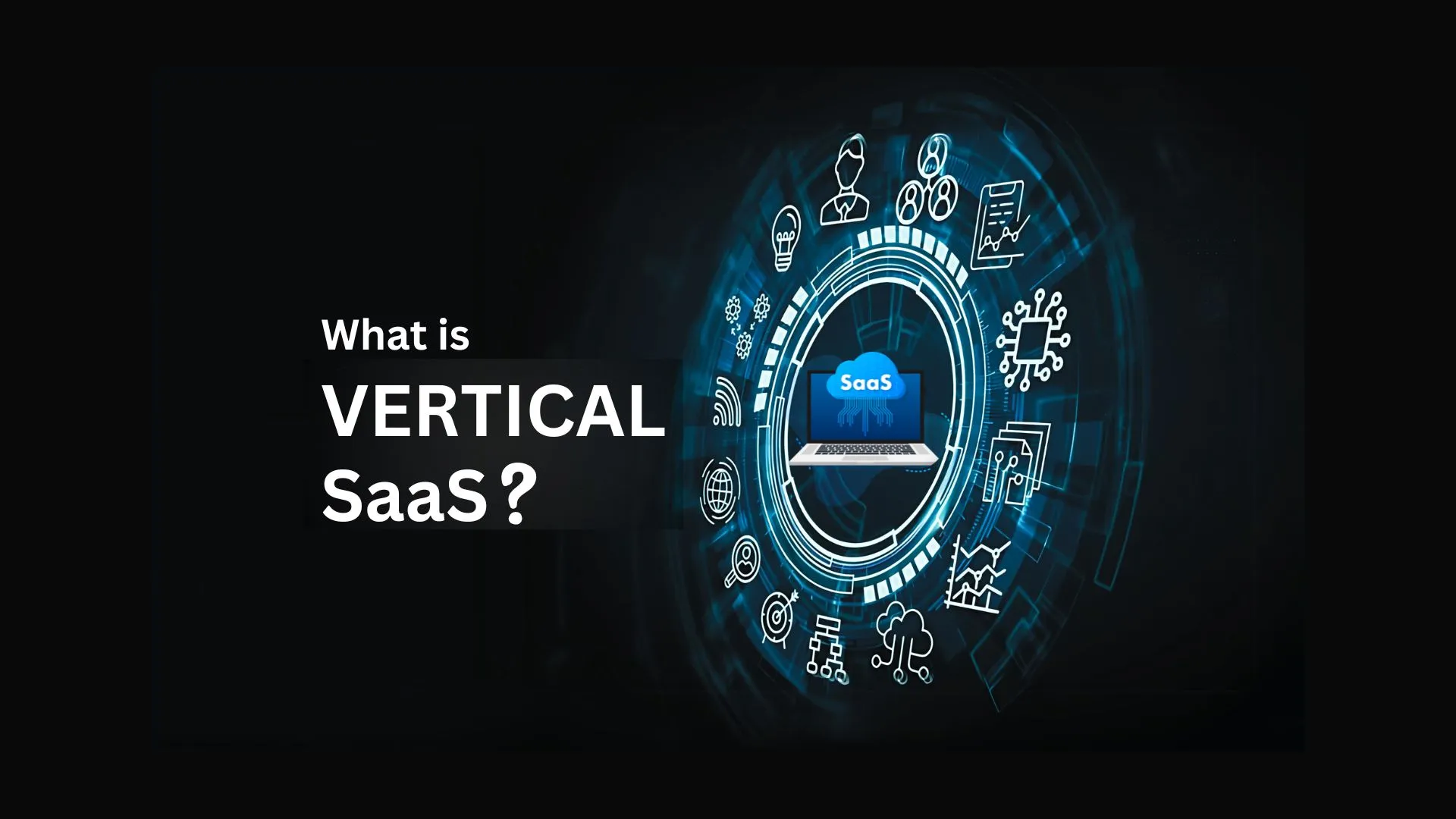 What is
VERTICAL
SaaS?

SaaS